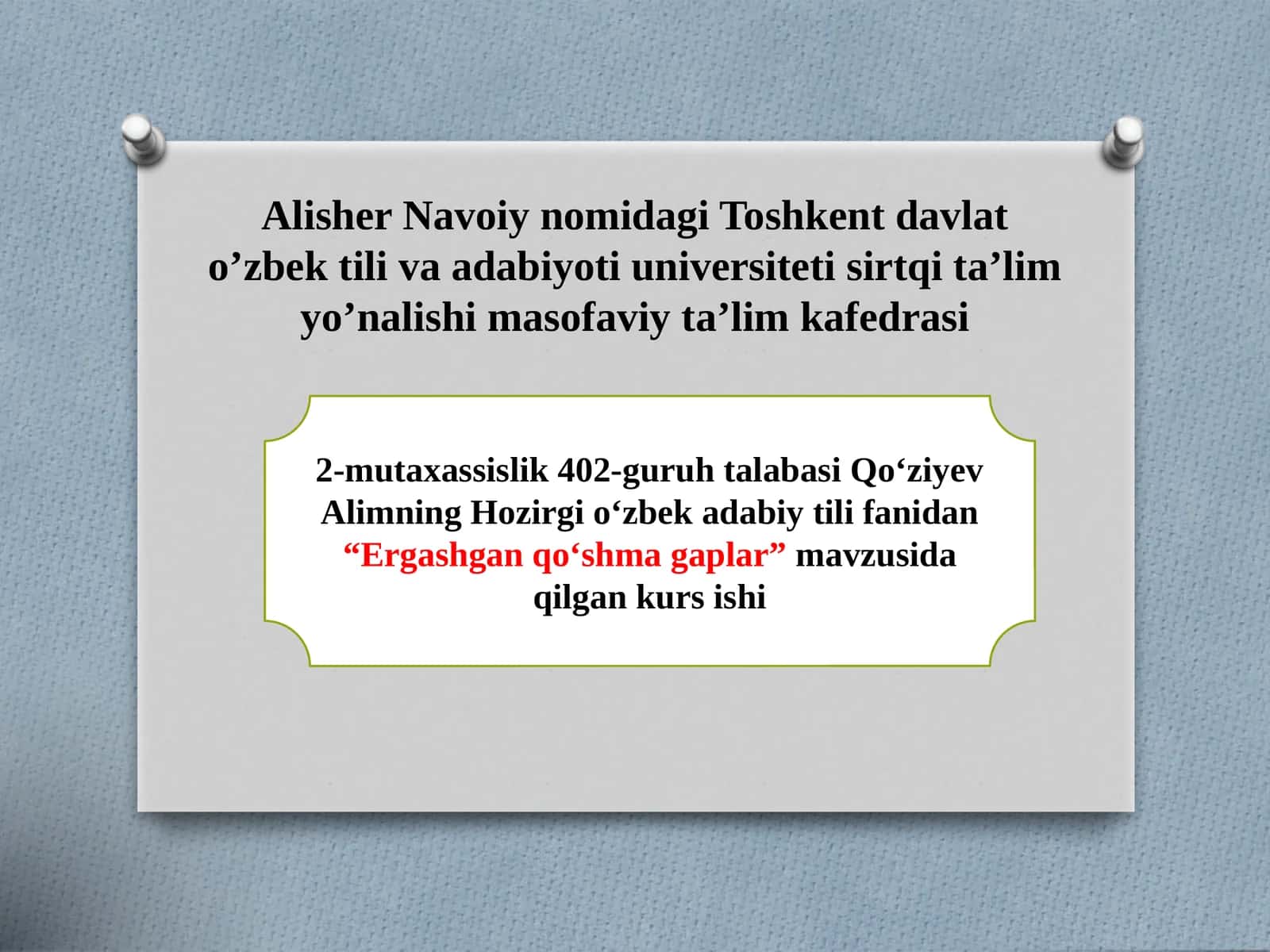 Alisher Navoiy nomidagi Toshkent davlat o’zbek tili va adabiyoti universiteti sirtqi ta’lim yo’nalishi masofaviy ta’lim kafedrasi

2-mutaxassislik 402-guruh talabasi Qo‘ziyev Alimning Hozirgi o‘zbek adabiy tili fanidan “Ergashgan qo‘shma gaplar” mavzusida qilgan kurs ishi